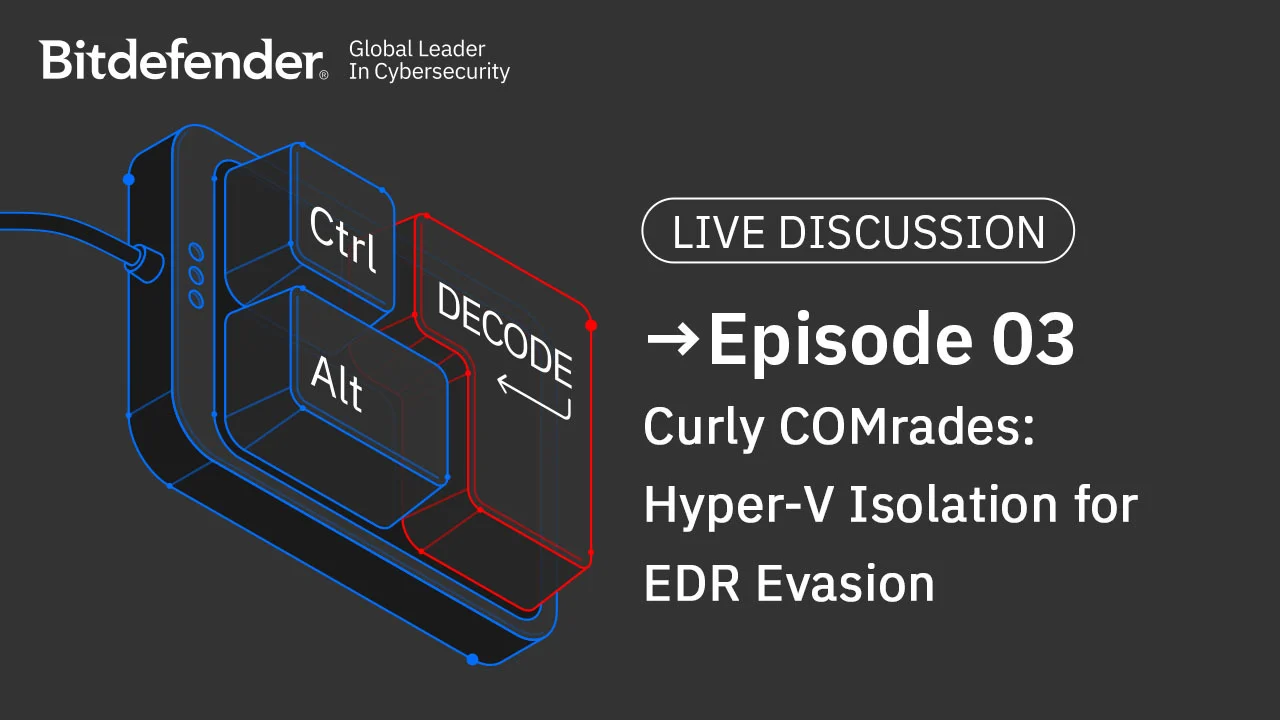 Bitdefender® Global Leader In Cybersecurity

Ctrl

Alt

DECODE

LIVE DISCUSSION

→Episode 03

Curly COMrades: Hyper-V Isolation for EDR Evasion